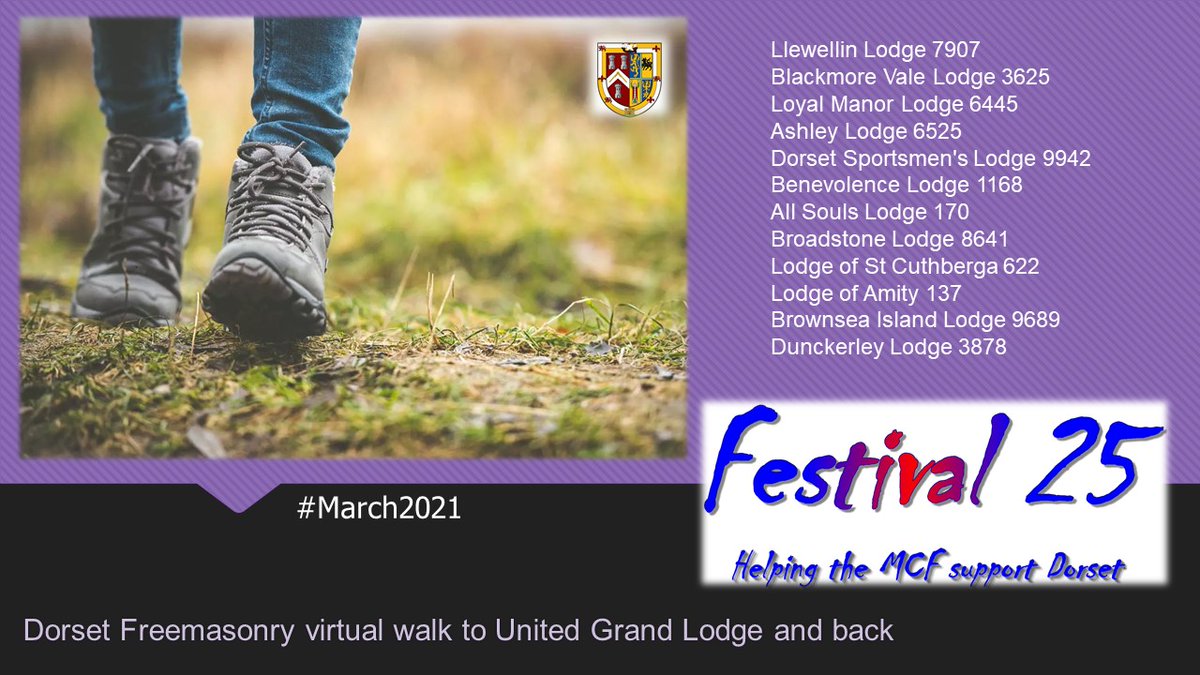 Llewellin Lodge 7907
Blackmore Vale Lodge 3625
Loyal Manor Lodge 6445
Ashley Lodge 6525
Dorset Sportsmen's Lodge 9942
Benevolence Lodge 1168
All Souls Lodge 170
Broadstone Lodge 8641
Lodge of St Cuthberga 622
Lodge of Amity 137
Brownsea Island Lodge 9689
Dunckerley Lodge 3878

#March2021

Festival 25

Helping the MCF support Dorset

Dorset Freemasonry virtual walk to United Grand Lodge and back